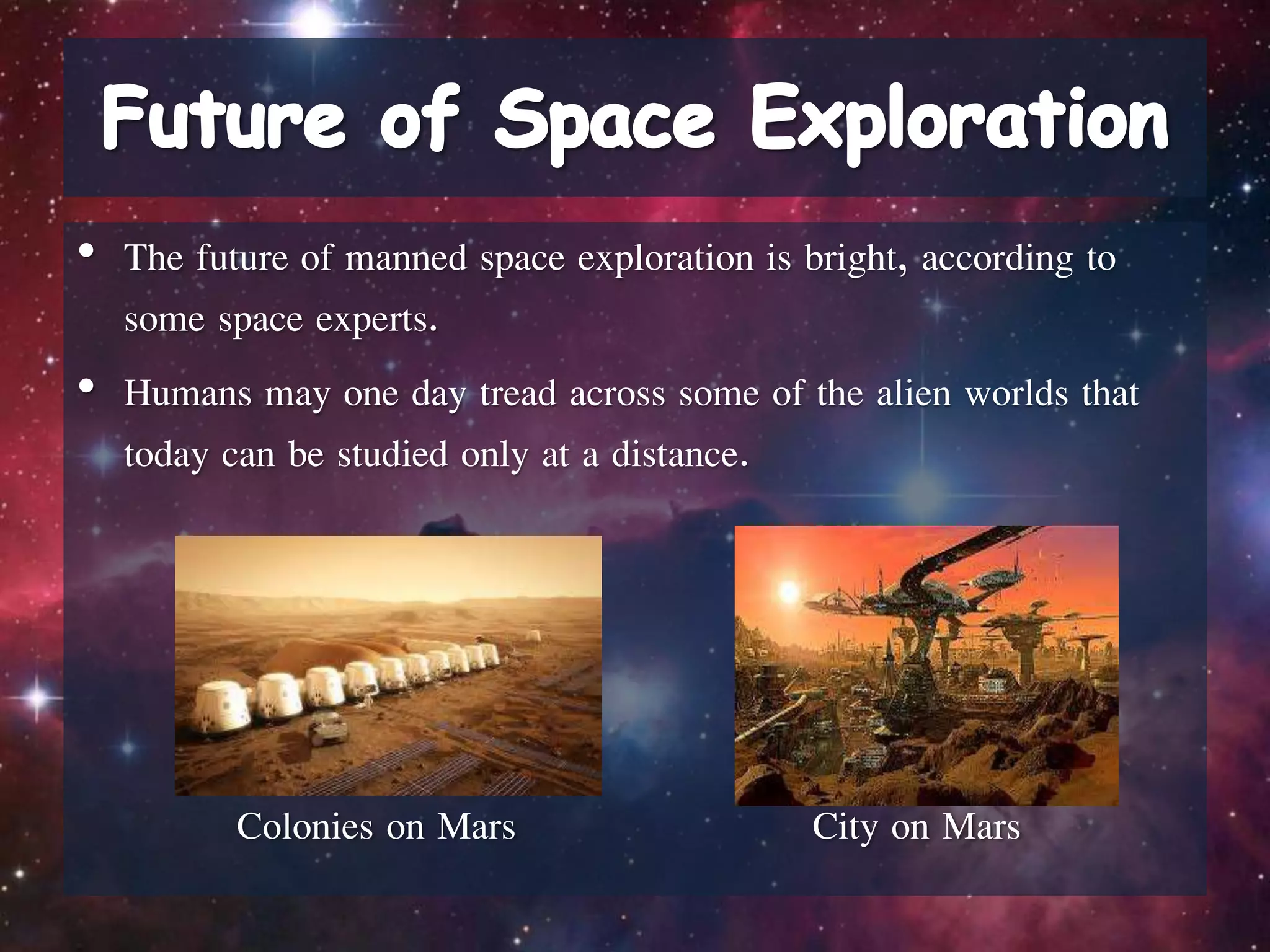 Future of Space Exploration

• The future of manned space exploration is bright, according to some space experts.

• Humans may one day tread across some of the alien worlds that today can be studied only at a distance.

Colonies on Mars

City on Mars